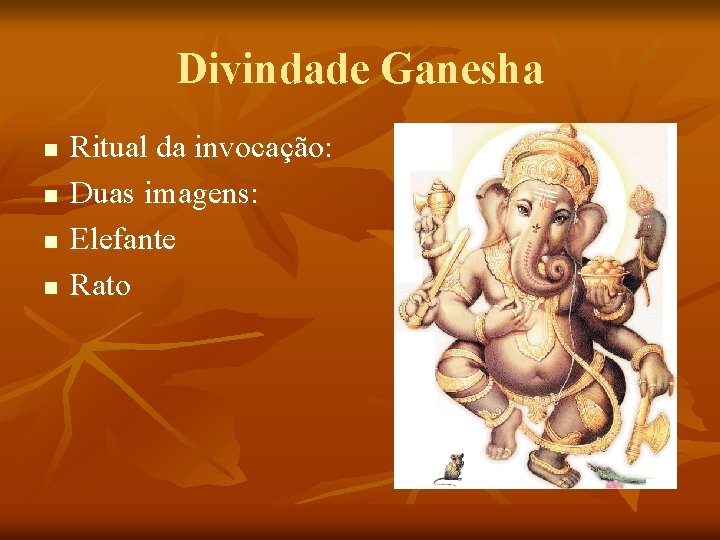 Divindade Ganesha

• Ritual da invocação:
• Duas imagens:
• Elefante
• Rato